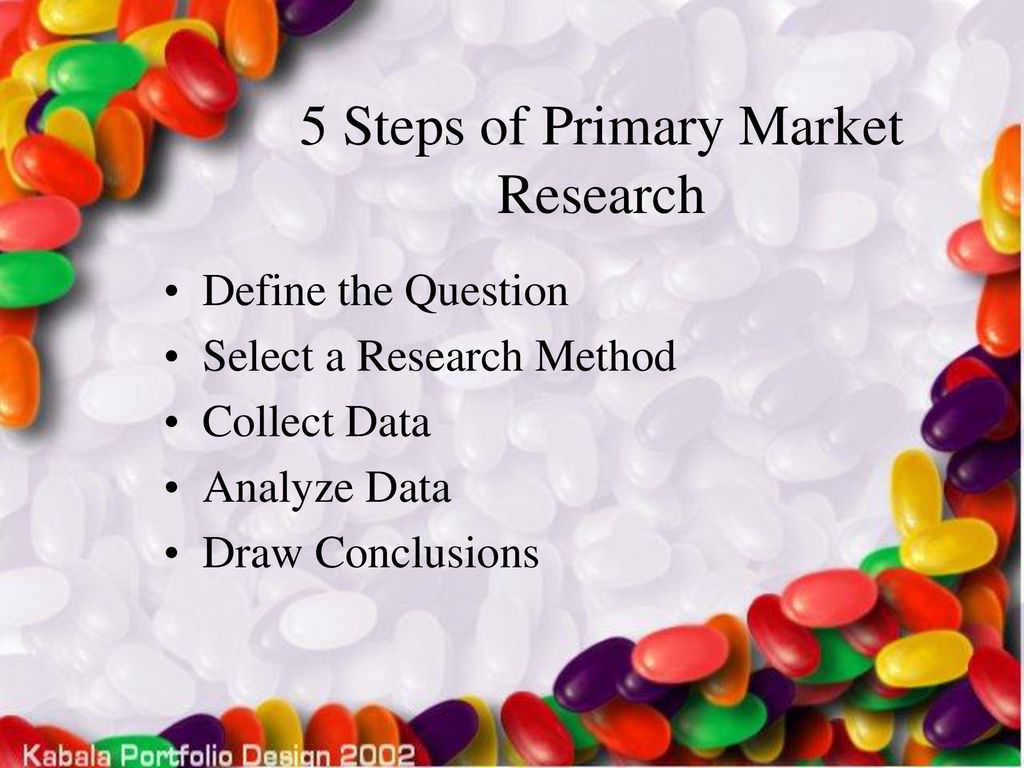 5 Steps of Primary Market Research

• Define the Question
• Select a Research Method
• Collect Data
• Analyze Data
• Draw Conclusions

Kabala Portfolio Design 2002